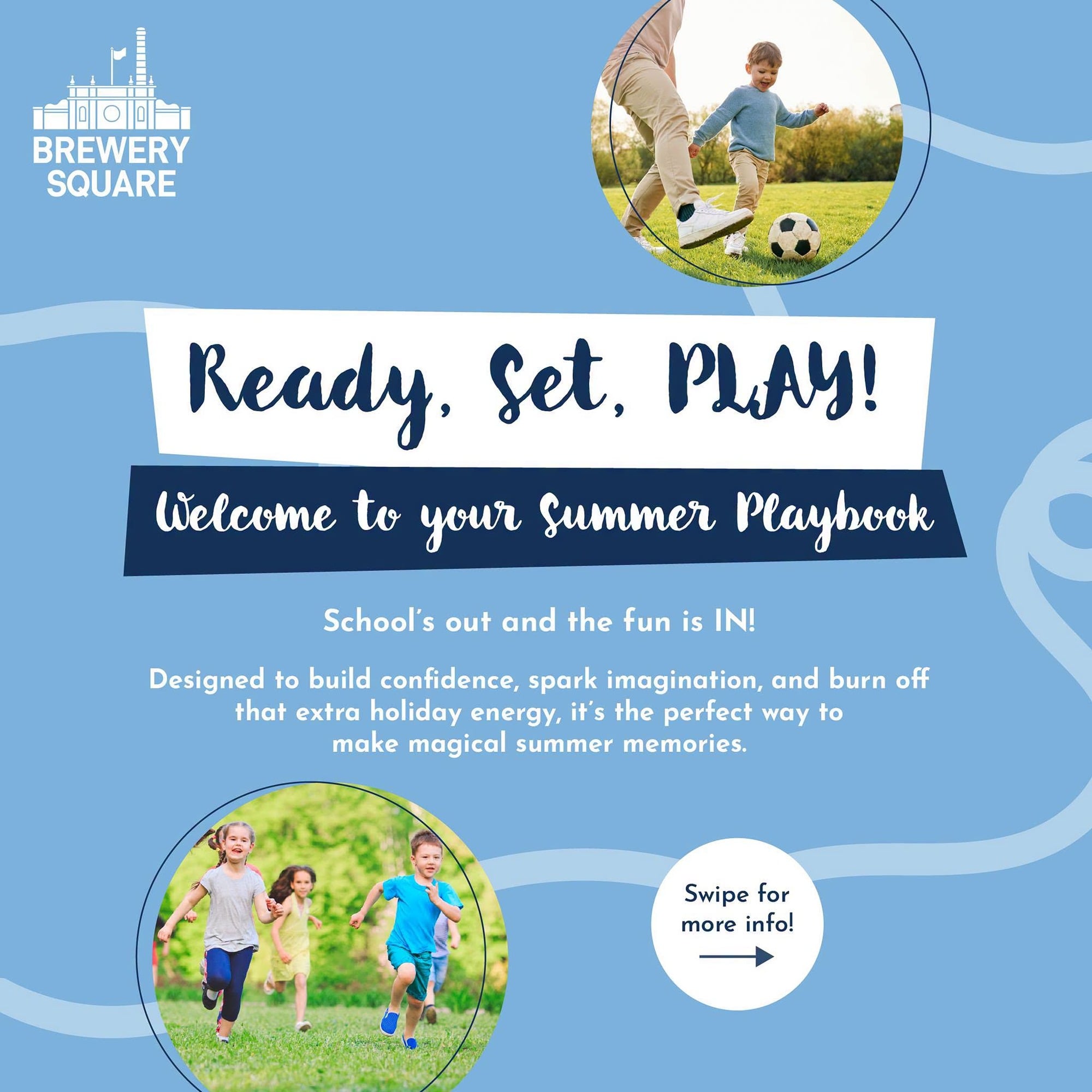 BREWERY SQUARE

Ready, Set, PLAY!

Welcome to your Summer Playbook

School's out and the fun is IN!

Designed to build confidence, spark imagination, and burn off that extra holiday energy, it's the perfect way to make magical summer memories.

Swipe for more info!